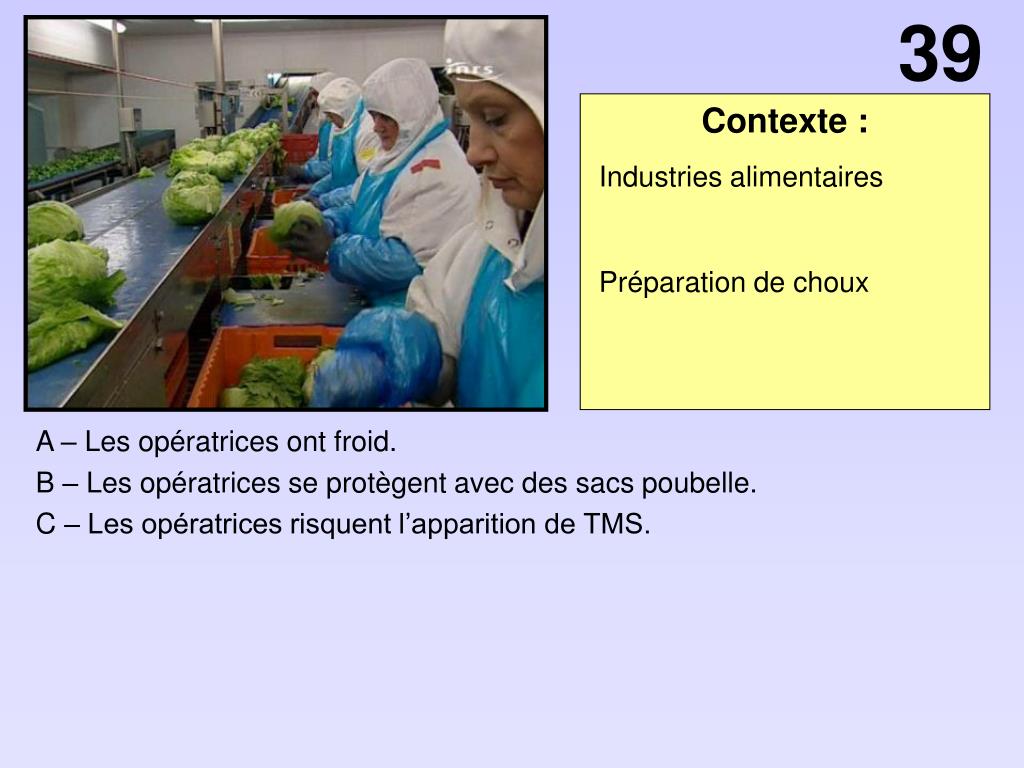 inrs

39

Contexte :

Industries alimentaires

Préparation de choux

A – Les opératrices ont froid.

B – Les opératrices se protègent avec des sacs poubelle.

C – Les opératrices risquent l’apparition de TMS.